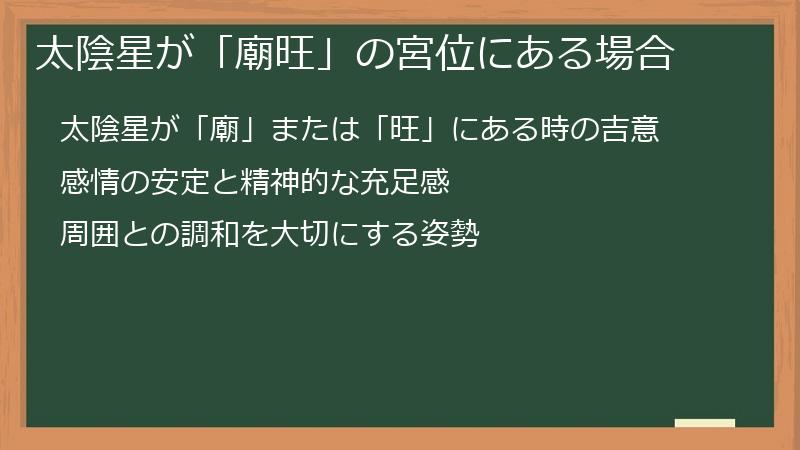 太陰星が「廟旺」の宮位にある場合

太陰星が「廟」または「旺」にある時の吉意

感情の安定と精神的な充足感

周囲との調和を大切にする姿勢